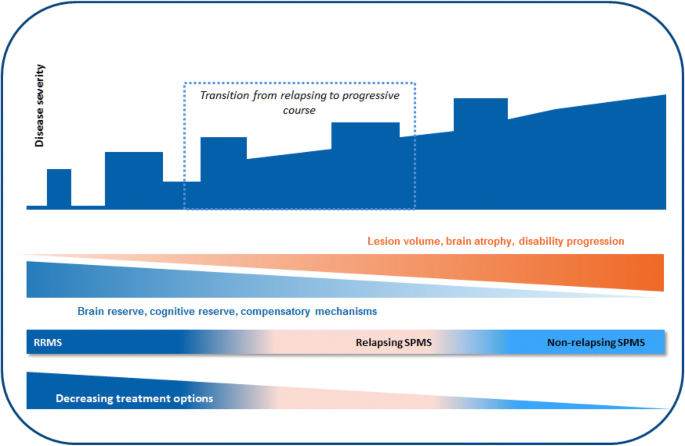 Disease severity

Transition from relapsing to progressive course

Lesion volume, brain atrophy, disability progression

Brain reserve, cognitive reserve, compensatory mechanisms

RRMS

Relapsing SPMS

Non-relapsing SPMS

Decreasing treatment options